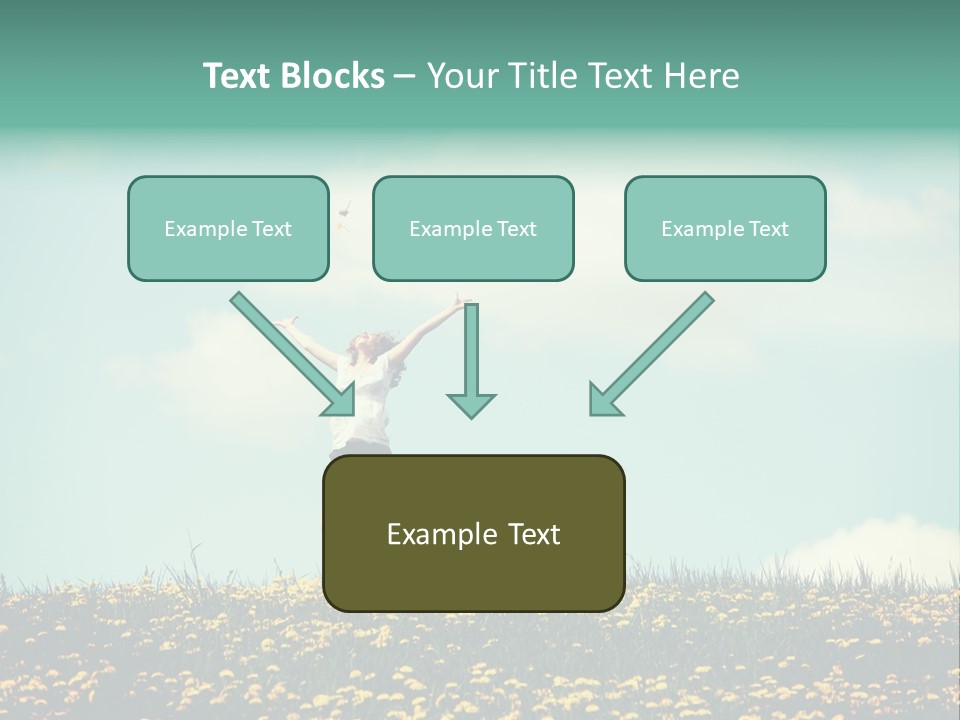 Text Blocks – Your Title Text Here

Example Text

Example Text

Example Text

Example Text